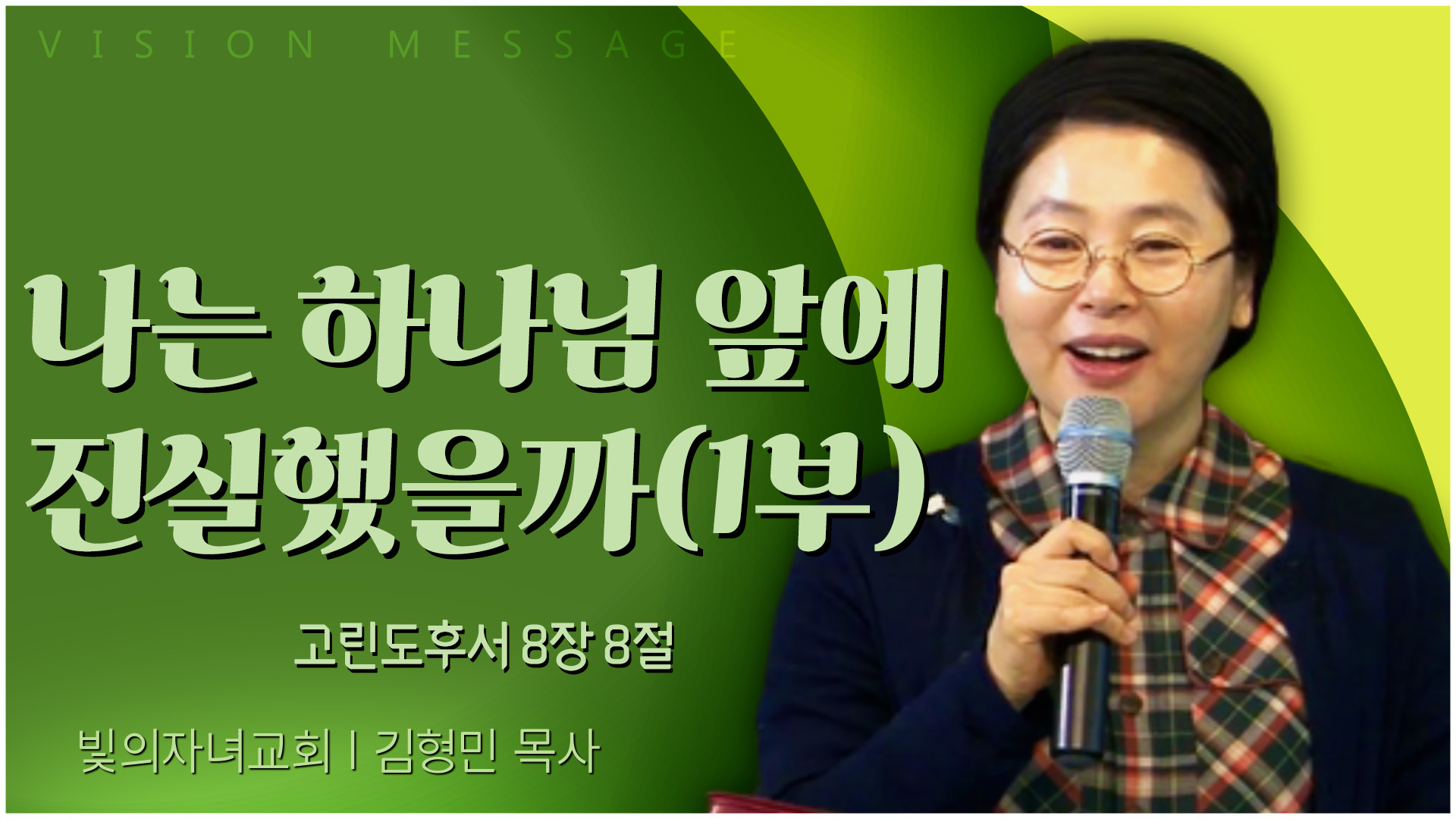 VISION MESSAGE

나는 하나님 앞에 진실했을까(1부)

고린도후서 8장 8절

빛의자녀교회 | 김형민 목사